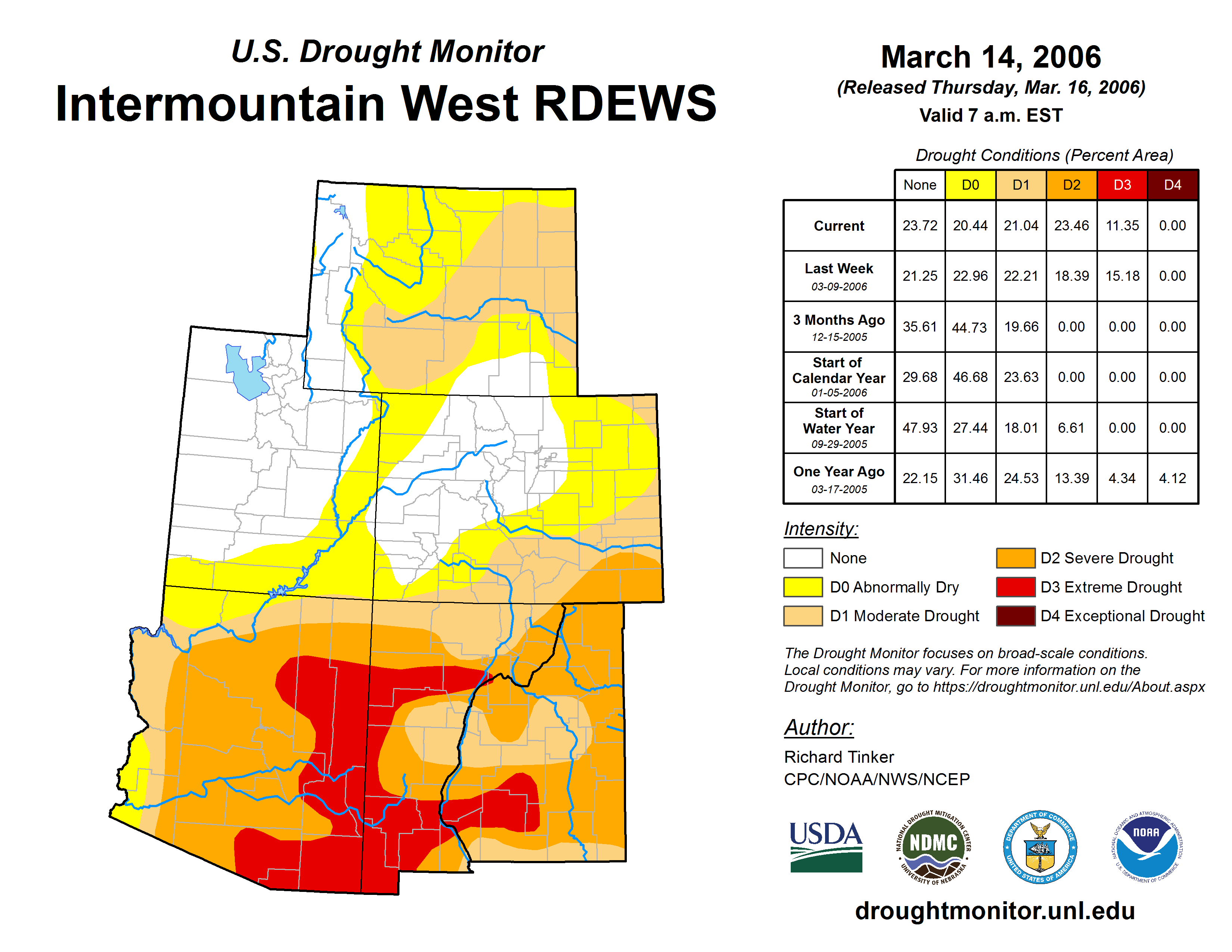 U.S. Drought Monitor
Intermountain West RDEWS

March 14, 2006
(Released Thursday, Mar. 16, 2006)
Valid 7 a.m. EST

Drought Conditions (Percent Area)

| | None | D0 | D1 | D2 | D3 | D4 |
|---|---|---|---|---|---|---|
| Current | 23.72 | 20.44 | 21.04 | 23.46 | 11.35 | 0.00 |
| Last Week 03-09-2006 | 21.25 | 22.96 | 22.21 | 18.39 | 15.18 | 0.00 |
| 3 Months Ago 12-15-2005 | 35.61 | 44.73 | 19.66 | 0.00 | 0.00 | 0.00 |
| Start of Calendar Year 01-05-2006 | 29.68 | 46.68 | 23.63 | 0.00 | 0.00 | 0.00 |
| Start of Water Year 09-29-2005 | 47.93 | 27.44 | 18.01 | 6.61 | 0.00 | 0.00 |
| One Year Ago 03-17-2005 | 22.15 | 31.46 | 24.53 | 13.39 | 4.34 | 4.12 |

Intensity:
None
D0 Abnormally Dry
D1 Moderate Drought
D2 Severe Drought
D3 Extreme Drought
D4 Exceptional Drought

The Drought Monitor focuses on broad-scale conditions. Local conditions may vary. For more information on the Drought Monitor, go to https://droughtmonitor.unl.edu/About.aspx

Author:
Richard Tinker
CPC/NOAA/NWS/NCEP

USDA
NATIONAL DROUGHT MITIGATION CENTER NDMC UNIVERSITY OF NEBRASKA
DEPARTMENT OF COMMERCE UNITED STATES OF AMERICA
NATIONAL OCEANIC AND ATMOSPHERIC ADMINISTRATION NOAA U.S. DEPARTMENT OF COMMERCE

droughtmonitor.unl.edu